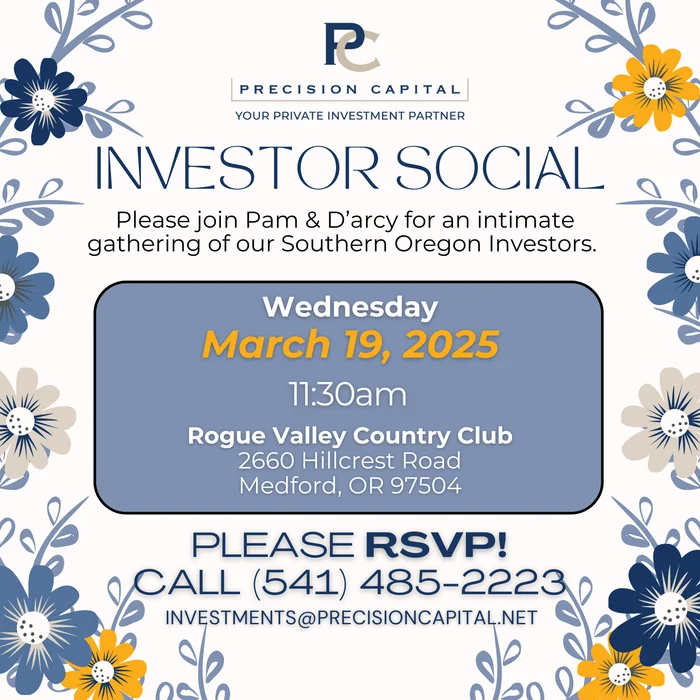 PC

PRECISION CAPITAL

YOUR PRIVATE INVESTMENT PARTNER

INVESTOR SOCIAL

Please join Pam & D'arcy for an intimate gathering of our Southern Oregon Investors.

Wednesday

March 19, 2025

11:30am

Rogue Valley Country Club
2660 Hillcrest Road
Medford, OR 97504

PLEASE RSVP!
CALL (541) 485-2223
INVESTMENTS@PRECISIONCAPITAL.NET